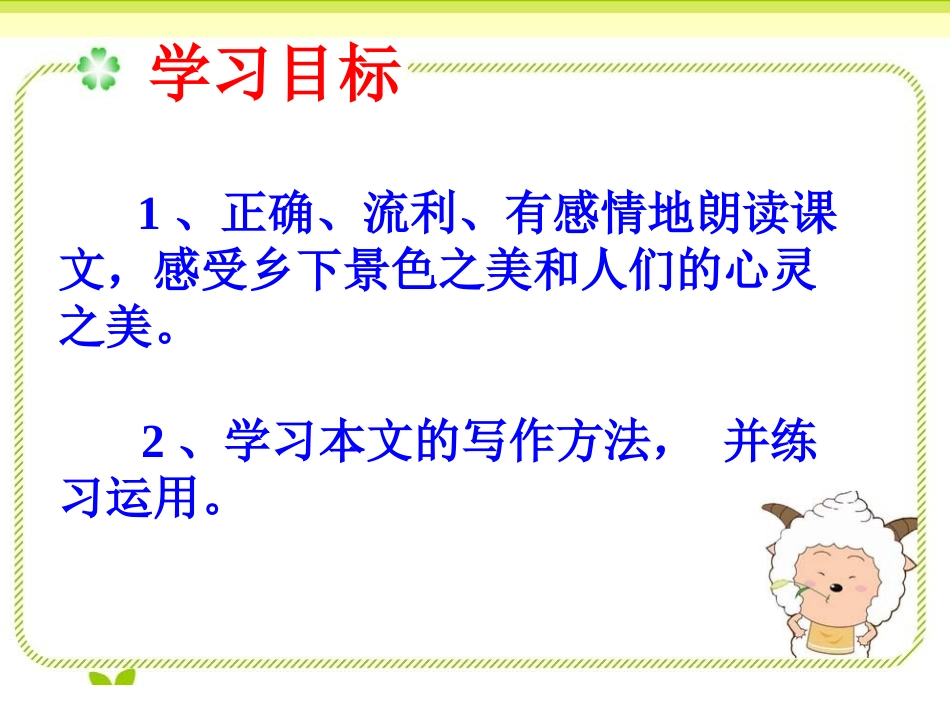 学习目标

1、正确、流利、有感情地朗读课文，感受乡下景色之美和人们的心灵之美。

2、学习本文的写作方法， 并练习运用。